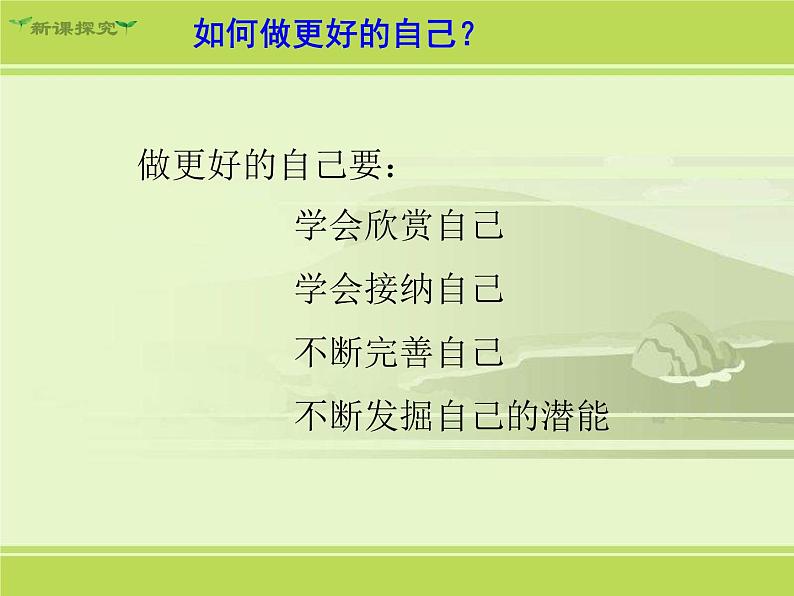 新课探究

如何做更好的自己？

做更好的自己要：

学会欣赏自己

学会接纳自己

不断完善自己

不断发掘自己的潜能